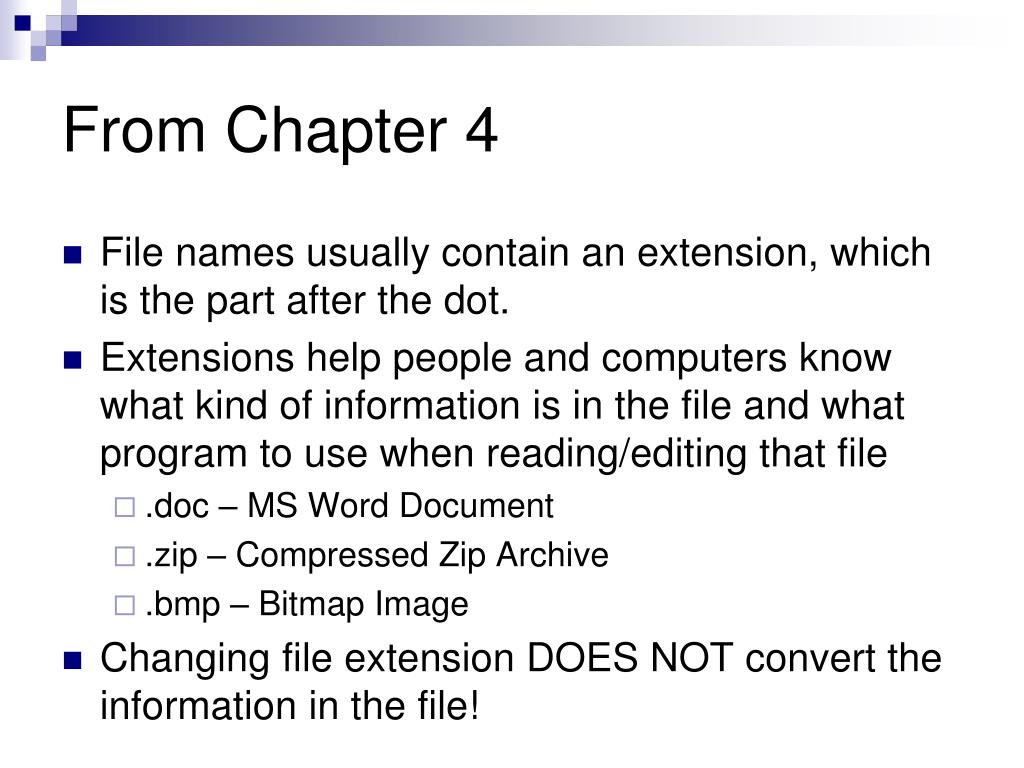 From Chapter 4

File names usually contain an extension, which is the part after the dot.

Extensions help people and computers know what kind of information is in the file and what program to use when reading/editing that file

.doc – MS Word Document

.zip – Compressed Zip Archive

.bmp – Bitmap Image

Changing file extension DOES NOT convert the information in the file!